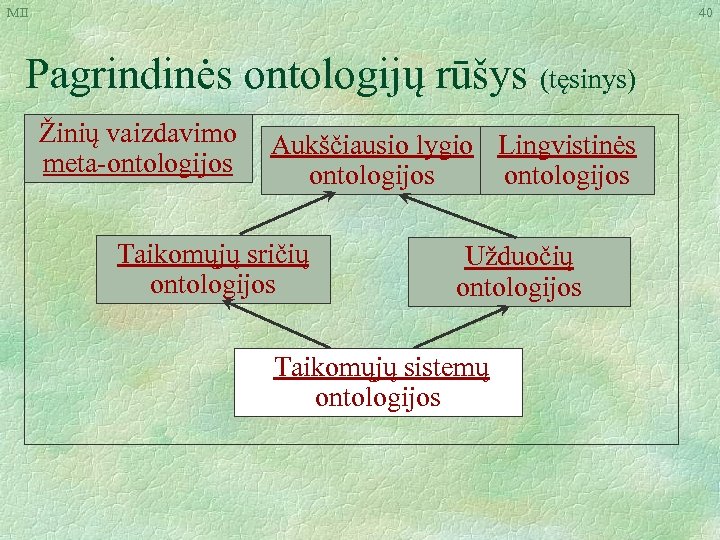 MII

40

Pagrindinės ontologijų rūšys (tęsinys)

Žinių vaizdavimo meta-ontologijos

Aukščiausio lygio ontologijos

Lingvistinės ontologijos

Taikomųjų sričių ontologijos

Užduočių ontologijos

Taikomųjų sistemų ontologijos